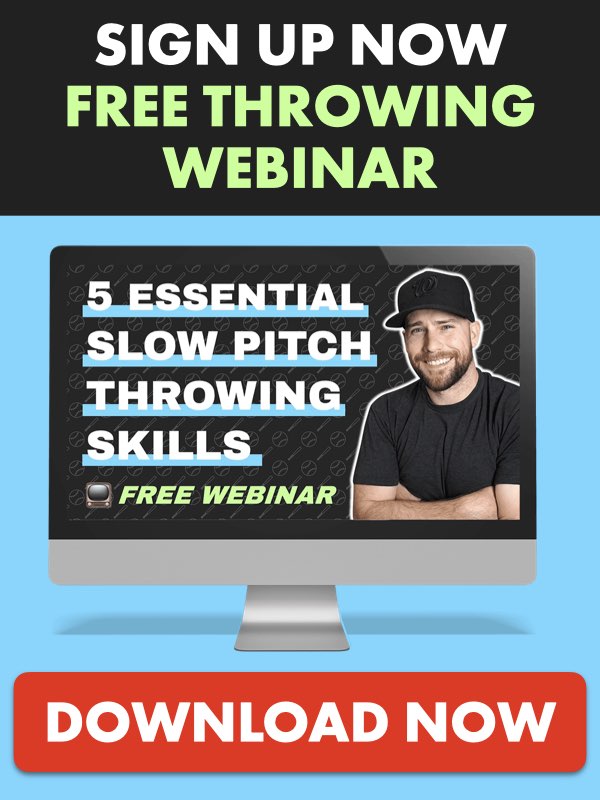 SIGN UP NOW
FREE THROWING WEBINAR

5 ESSENTIAL SLOW PITCH THROWING SKILLS

FREE WEBINAR

DOWNLOAD NOW